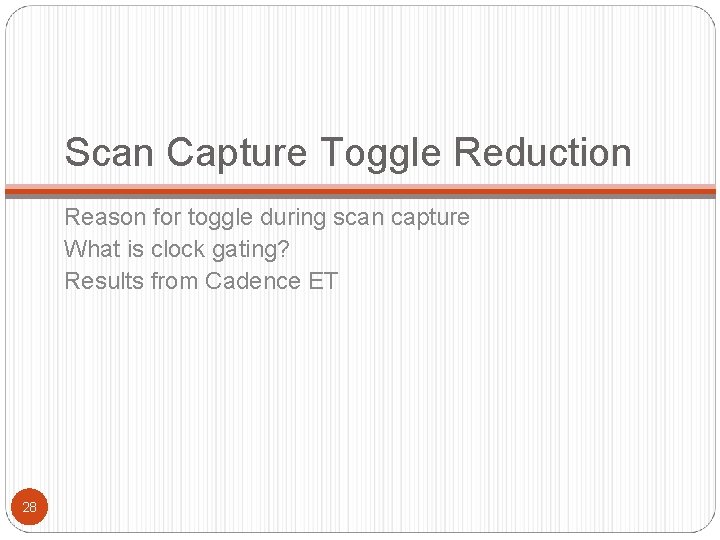 Scan Capture Toggle Reduction

Reason for toggle during scan capture
What is clock gating?
Results from Cadence ET

28